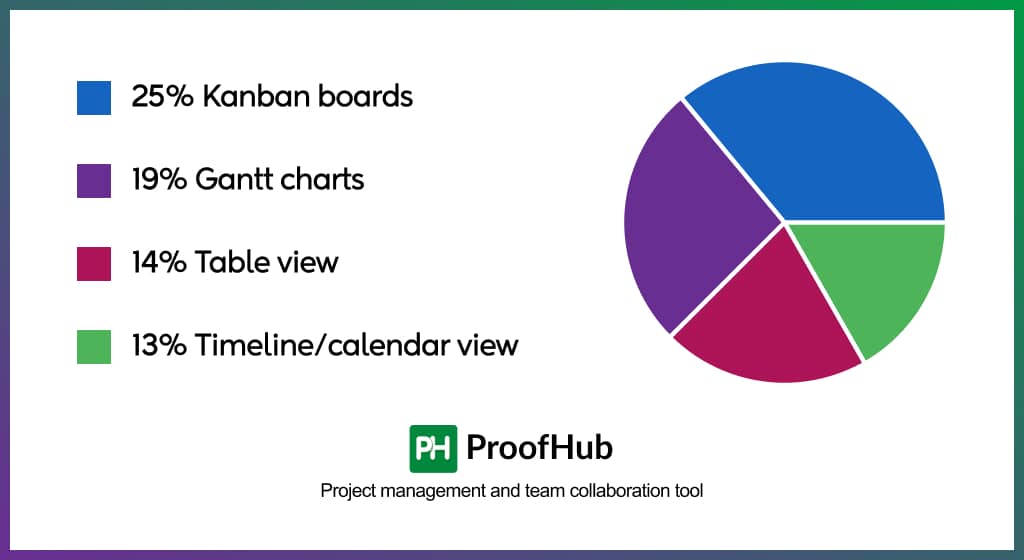 25% Kanban boards

19% Gantt charts

14% Table view

13% Timeline/calendar view

PH ProofHub

Project management and team collaboration tool